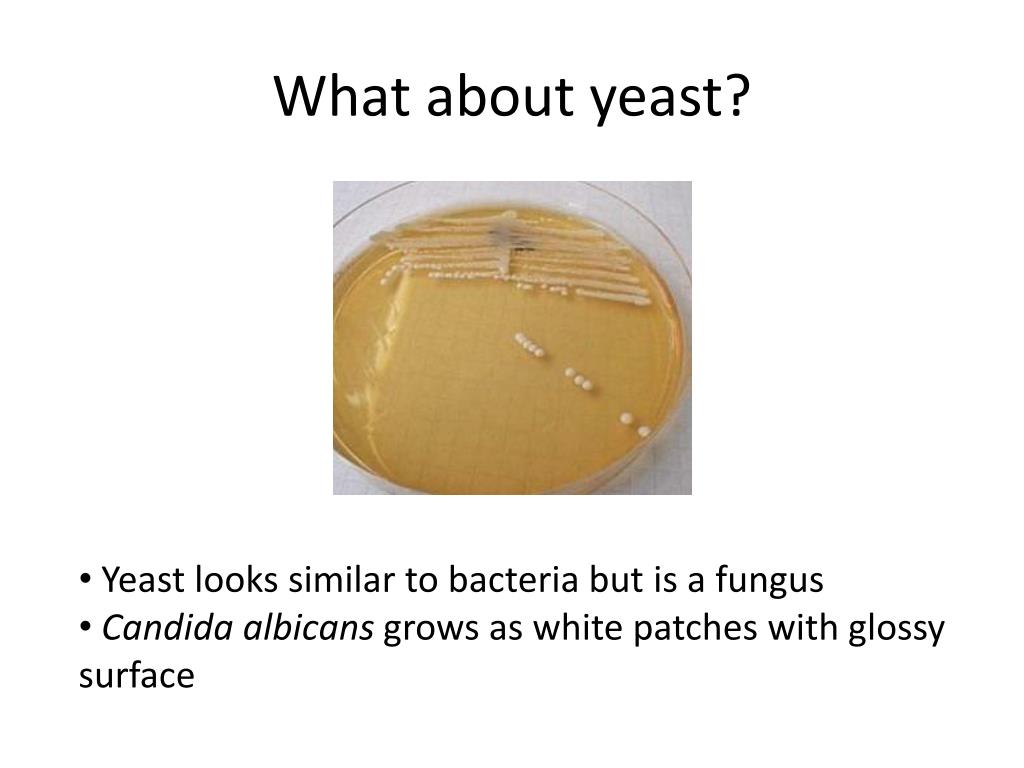 What about yeast?

• Yeast looks similar to bacteria but is a fungus
• Candida albicans grows as white patches with glossy surface